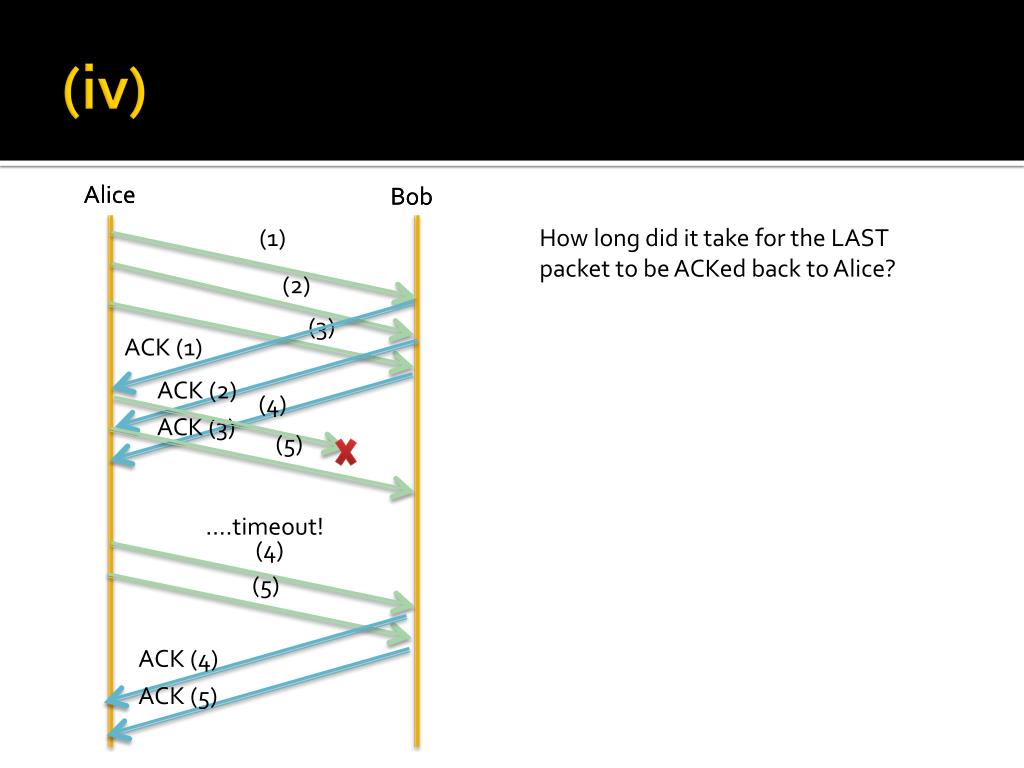 (iv)

Alice

Bob

(1)

(2)

(3)

ACK (1)

ACK (2)

(4)

ACK (3)

(5)

....timeout!

(4)

(5)

ACK (4)

ACK (5)

How long did it take for the LAST packet to be ACKed back to Alice?